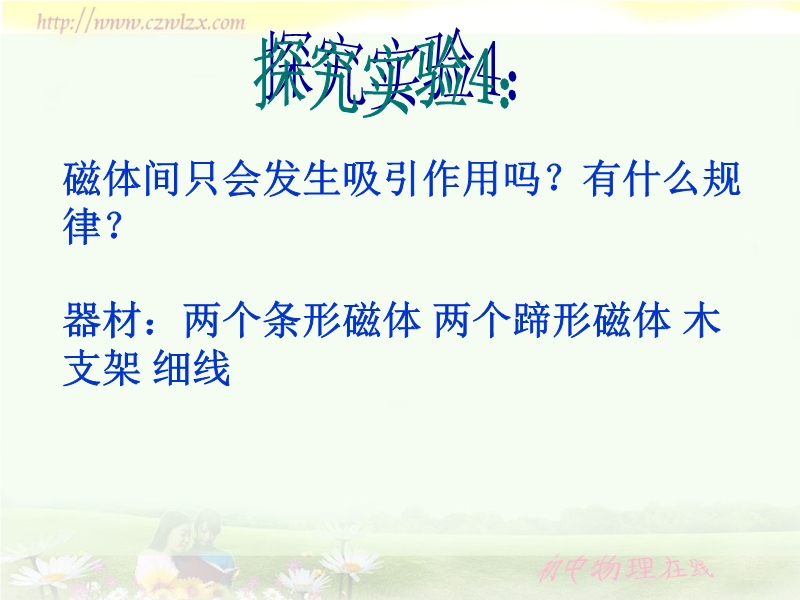 http://www.czwlzx.com

探究实验4:

磁体间只会发生吸引作用吗？有什么规律？

器材：两个条形磁体 两个蹄形磁体 木支架 细线

初中物理在线